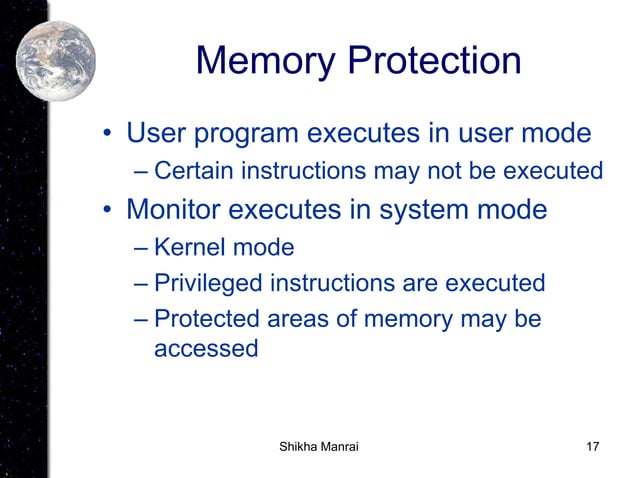 Memory Protection

• User program executes in user mode
– Certain instructions may not be executed
• Monitor executes in system mode
– Kernel mode
– Privileged instructions are executed
– Protected areas of memory may be accessed

Shikha Manrai

17